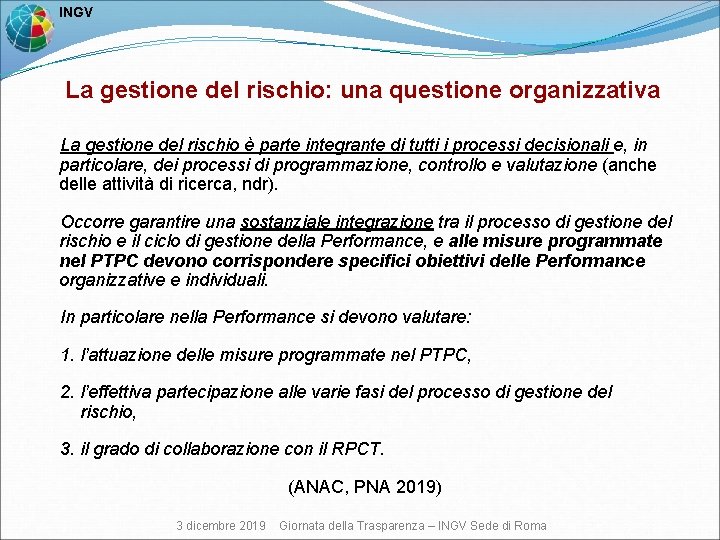 INGV

La gestione del rischio: una questione organizzativa

La gestione del rischio è parte integrante di tutti i processi decisionali e, in particolare, dei processi di programmazione, controllo e valutazione (anche delle attività di ricerca, ndr).

Occorre garantire una sostanziale integrazione tra il processo di gestione del rischio e il ciclo di gestione della Performance, e alle misure programmate nel PTPC devono corrispondere specifici obiettivi delle Performance organizzative e individuali.

In particolare nella Performance si devono valutare:

1. l'attuazione delle misure programmate nel PTPC,

2. l'effettiva partecipazione alle varie fasi del processo di gestione del rischio,

3. il grado di collaborazione con il RPCT.

(ANAC, PNA 2019)

3 dicembre 2019 Giornata della Trasparenza – INGV Sede di Roma